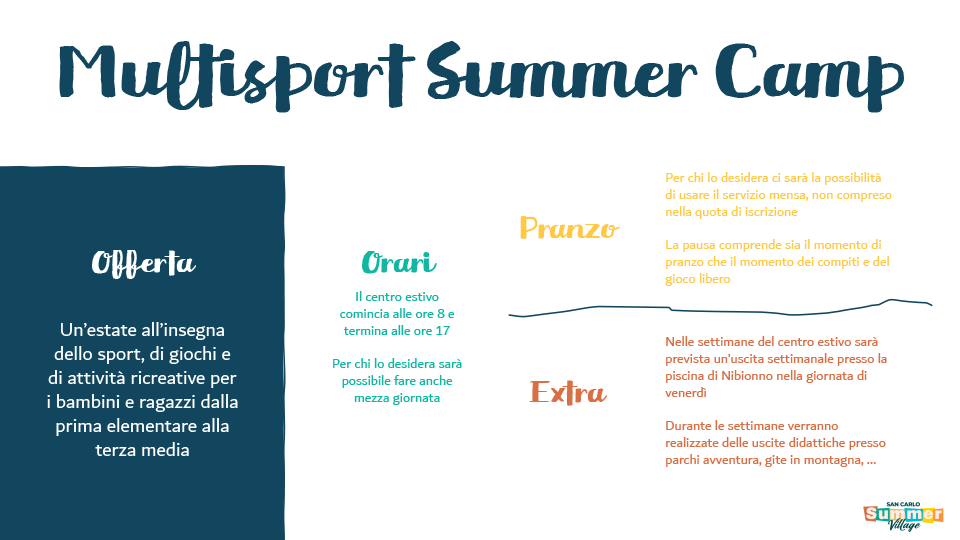 Multisport Summer Camp

Offerta

Un'estate all'insegna dello sport, di giochi e di attività ricreative per i bambini e ragazzi dalla prima elementare alla terza media

Orari

Il centro estivo comincia alle ore 8 e termina alle ore 17

Per chi lo desidera sarà possibile fare anche mezza giornata

Pranzo

Per chi lo desidera ci sarà la possibilità di usare il servizio mensa, non compreso nella quota di iscrizione

La pausa comprende sia il momento di pranzo che il momento dei compiti e del gioco libero

Extra

Nelle settimane del centro estivo sarà prevista un'uscita settimanale presso la piscina di Nibionno nella giornata di venerdì

Durante le settimane verranno realizzate delle uscite didattiche presso parchi avventura, gite in montagna, …

SAN CARLO Summer Village